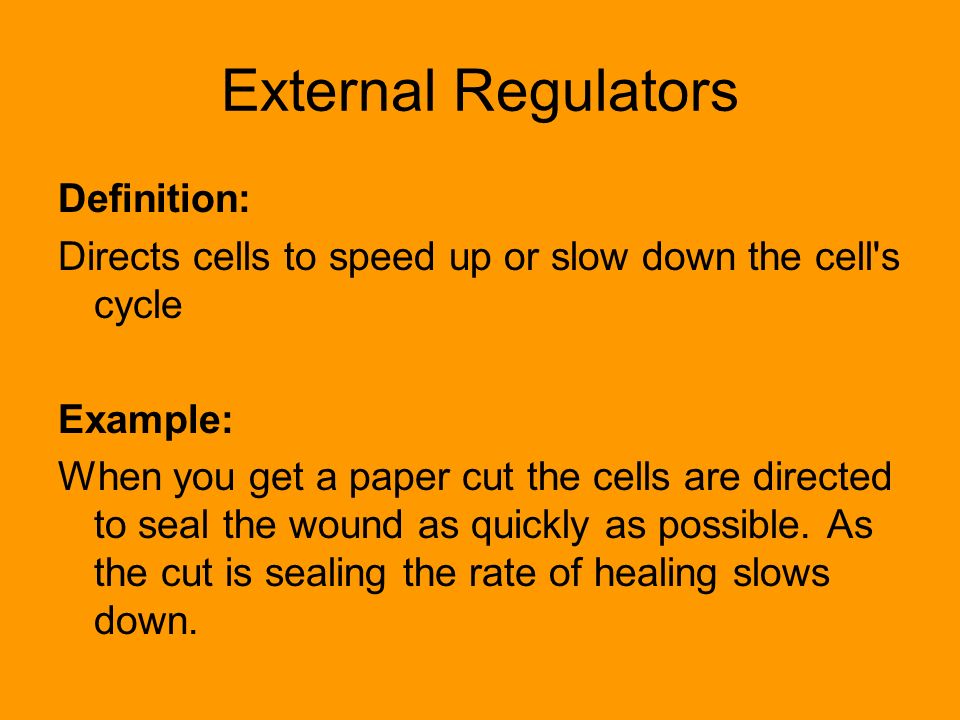 External Regulators

Definition:

Directs cells to speed up or slow down the cell's cycle

Example:

When you get a paper cut the cells are directed to seal the wound as quickly as possible. As the cut is sealing the rate of healing slows down.